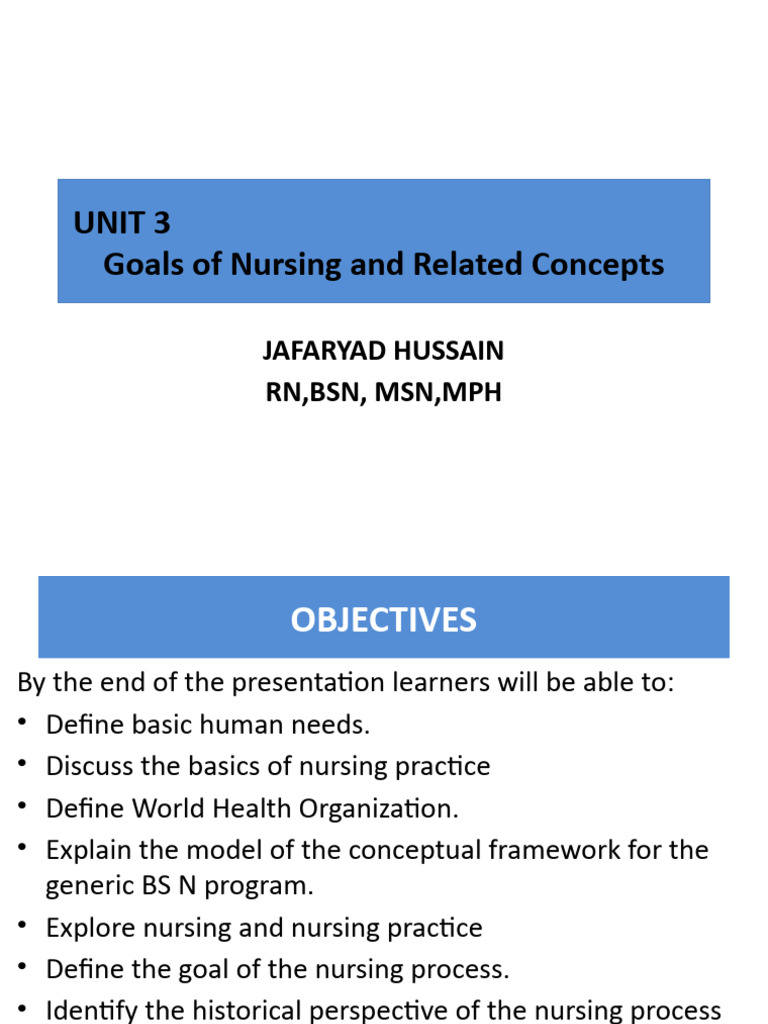 UNIT 3
Goals of Nursing and Related Concepts

JAFARYAD HUSSAIN
RN,BSN, MSN,MPH

OBJECTIVES

By the end of the presentation learners will be able to:
• Define basic human needs.
• Discuss the basics of nursing practice
• Define World Health Organization.
• Explain the model of the conceptual framework for the generic BS N program.
• Explore nursing and nursing practice
• Define the goal of the nursing process.
• Identify the historical perspective of the nursing process